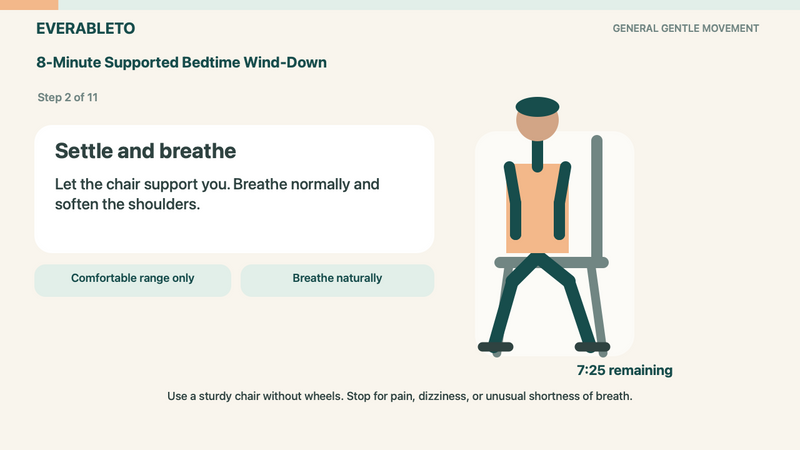 EVERABLETO

GENERAL GENTLE MOVEMENT

8-Minute Supported Bedtime Wind-Down

Step 2 of 11

Settle and breathe

Let the chair support you. Breathe normally and soften the shoulders.

Comfortable range only

Breathe naturally

7:25 remaining

Use a sturdy chair without wheels. Stop for pain, dizziness, or unusual shortness of breath.